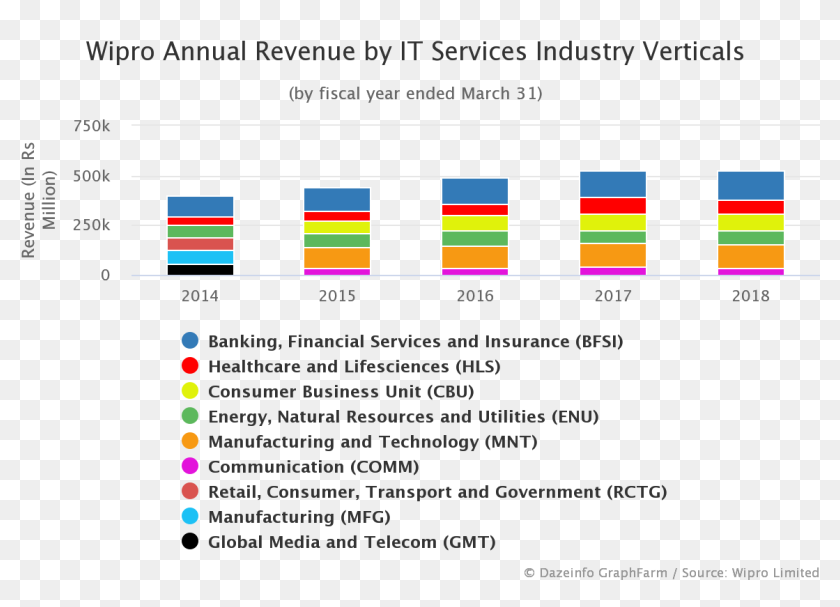 Wipro Annual Revenue by IT Services Industry Verticals

(by fiscal year ended March 31)

Revenue (In Rs Million)

750k
500k
250k
0

2014
2015
2016
2017
2018

Banking, Financial Services and Insurance (BFSI)
Healthcare and Lifesciences (HLS)
Consumer Business Unit (CBU)
Energy, Natural Resources and Utilities (ENU)
Manufacturing and Technology (MNT)
Communication (COMM)
Retail, Consumer, Transport and Government (RCTG)
Manufacturing (MFG)
Global Media and Telecom (GMT)

© Dazeinfo GraphFarm / Source: Wipro Limited